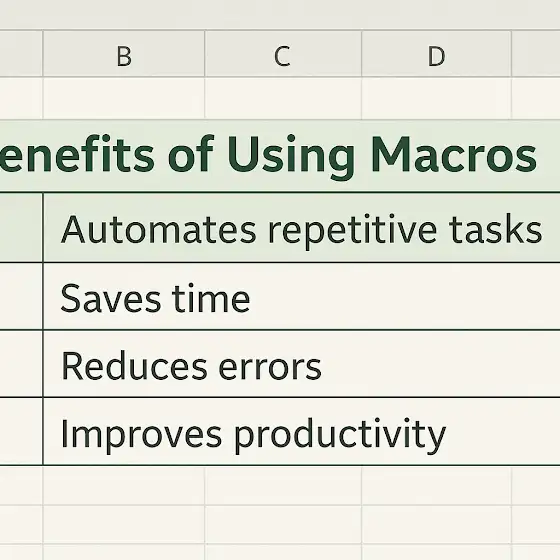 B C D

enefits of Using Macros

Automates repetitive tasks

Saves time

Reduces errors

Improves productivity